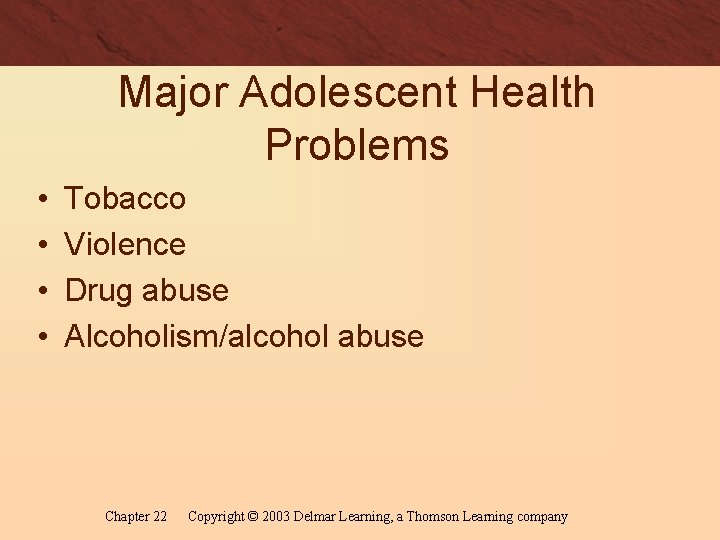 Major Adolescent Health Problems

• Tobacco
• Violence
• Drug abuse
• Alcoholism/alcohol abuse

Chapter 22 Copyright © 2003 Delmar Learning, a Thomson Learning company